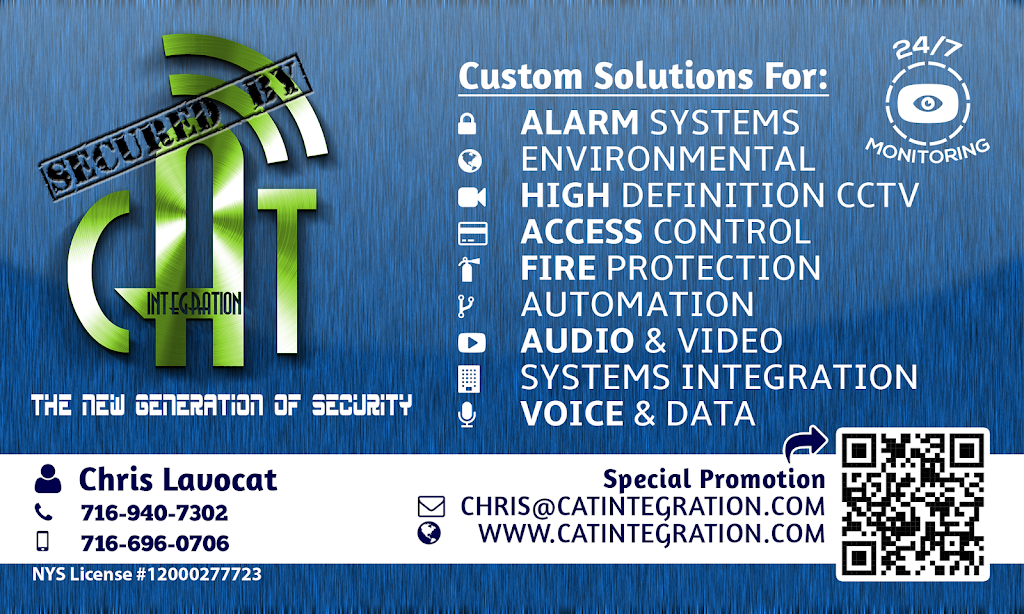 SECURED BY

CAT

INTEGRATION

THE NEW GENERATION OF SECURITY

Custom Solutions For:

ALARM SYSTEMS
ENVIRONMENTAL
HIGH DEFINITION CCTV
ACCESS CONTROL
FIRE PROTECTION
AUTOMATION
AUDIO & VIDEO
SYSTEMS INTEGRATION
VOICE & DATA

24/7
MONITORING

Chris Lavocat
716-940-7302
716-696-0706
NYS License #12000277723

Special Promotion
CHRIS@CATINTEGRATION.COM
WWW.CATINTEGRATION.COM